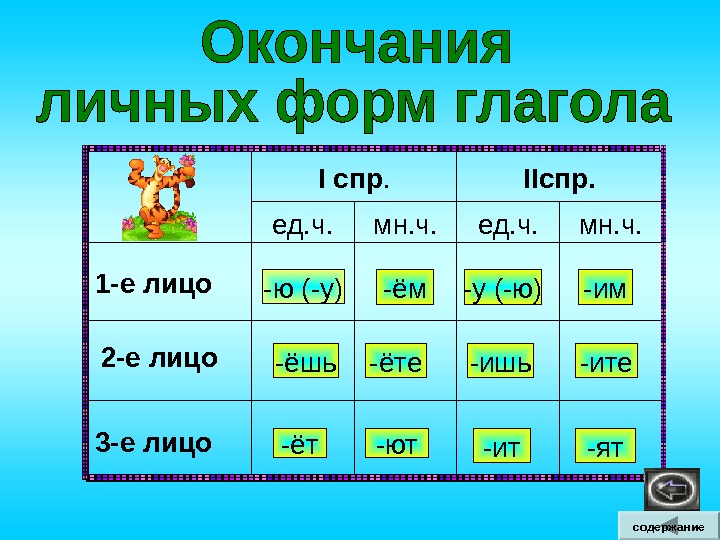 Окончания личных форм глагола

| | I спр. | | IIспр. | |
|---|---|---|---|---|
| | ед.ч. | мн.ч. | ед.ч. | мн.ч. |
| 1-е лицо | -ю (-у) | -ём | -у (-ю) | -им |
| 2-е лицо | -ёшь | -ёте | -ишь | -ите |
| 3-е лицо | -ёт | -ют | -ит | -ят |

содержание